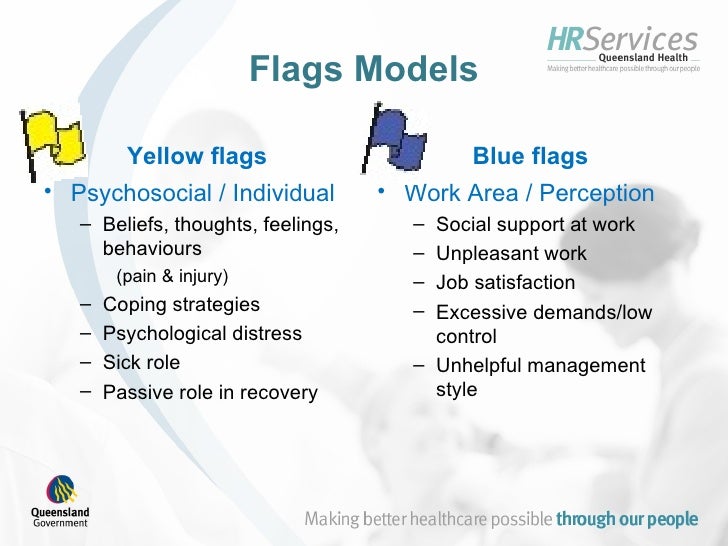 HRServices
Queensland Health
Making better healthcare possible through our people

Flags Models

Yellow flags

• Psychosocial / Individual
– Beliefs, thoughts, feelings, behaviours
(pain & injury)
– Coping strategies
– Psychological distress
– Sick role
– Passive role in recovery

Blue flags

• Work Area / Perception
– Social support at work
– Unpleasant work
– Job satisfaction
– Excessive demands/low control
– Unhelpful management style

Queensland Government

Making better healthcare possible through our people